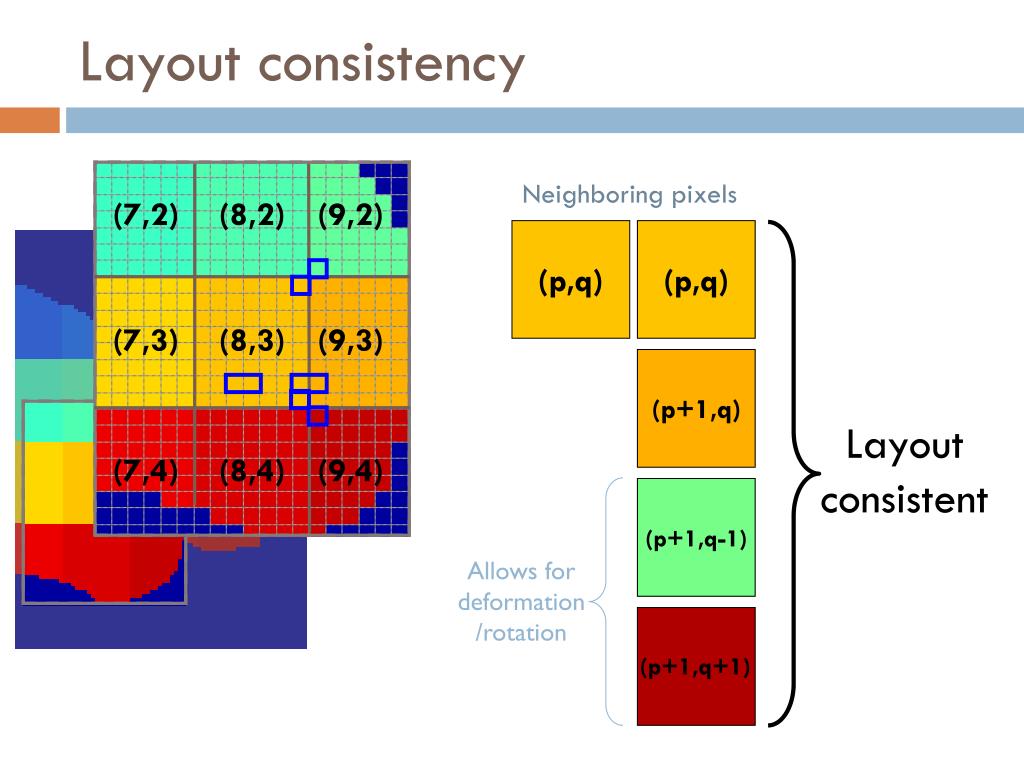 Layout consistency

(7,2) (8,2) (9,2)
(7,3) (8,3) (9,3)
(7,4) (8,4) (9,4)

Neighboring pixels

(p,q) (p,q)

(p+1,q)

(p+1,q-1)

(p+1,q+1)

Allows for deformation /rotation

Layout consistent